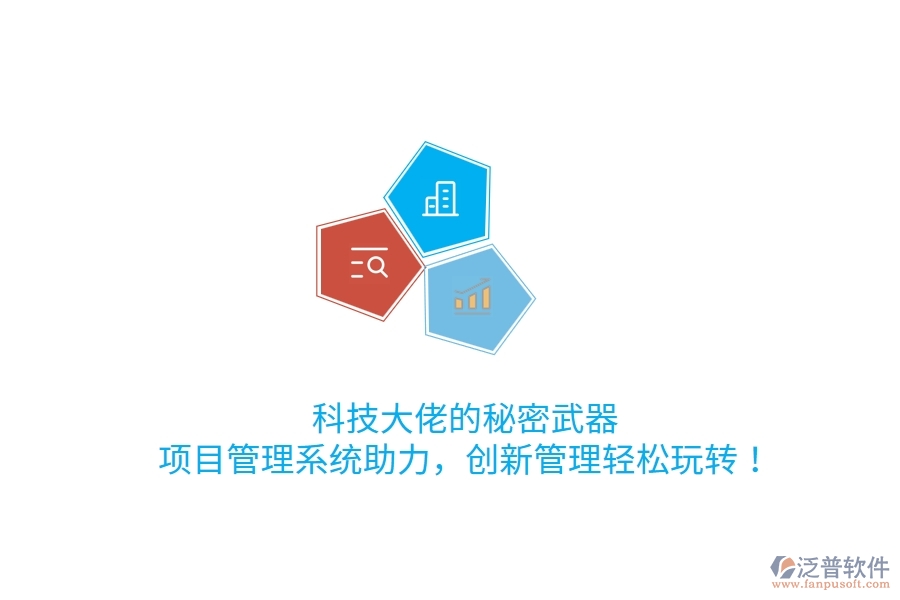 科技大佬的秘密武器
项目管理系统助力，创新管理轻松玩转！

泛普软件
www.fanpusoft.com